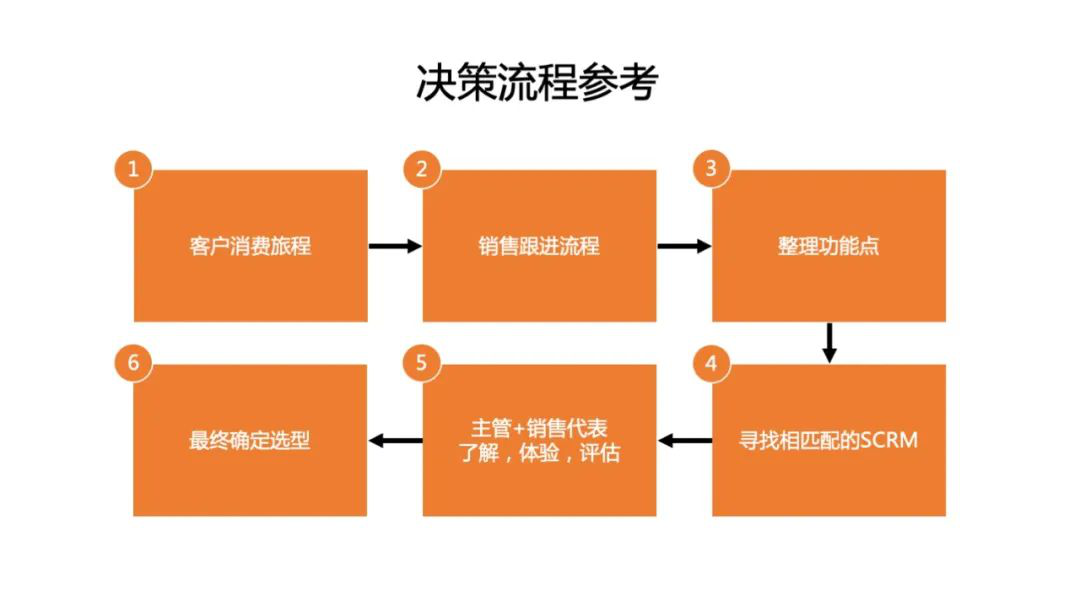 决策流程参考

1
客户消费旅程

2
销售跟进流程

3
整理功能点

4
寻找相匹配的SCRM

5
主管+销售代表
了解，体验，评估

6
最终确定选型